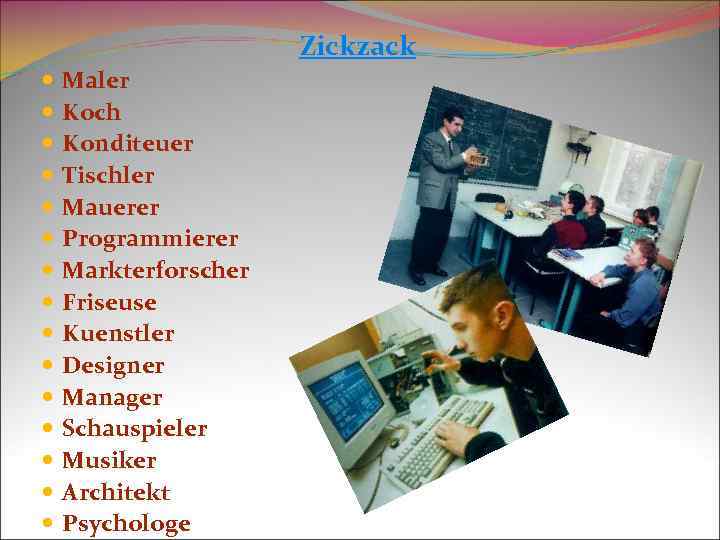 Zickzack

- Maler
- Koch
- Konditeuer
- Tischler
- Mauerer
- Programmierer
- Markterforscher
- Friseuse
- Kuenstler
- Designer
- Manager
- Schauspieler
- Musiker
- Architekt
- Psychologe